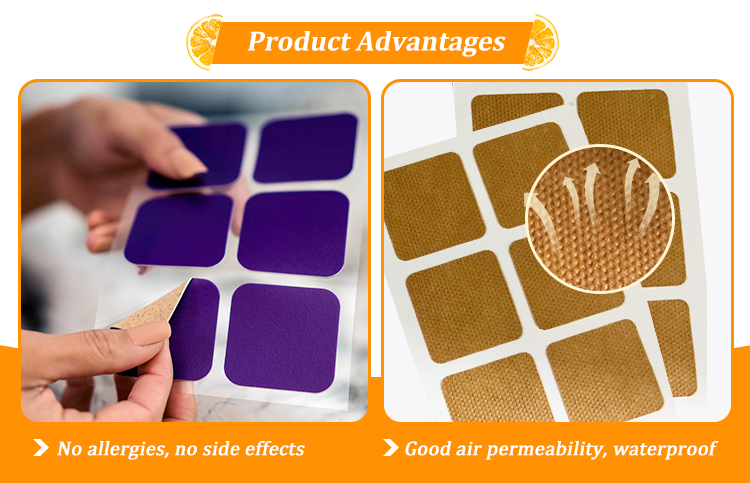 Product Advantages

No allergies, no side effects

Good air permeability, waterproof